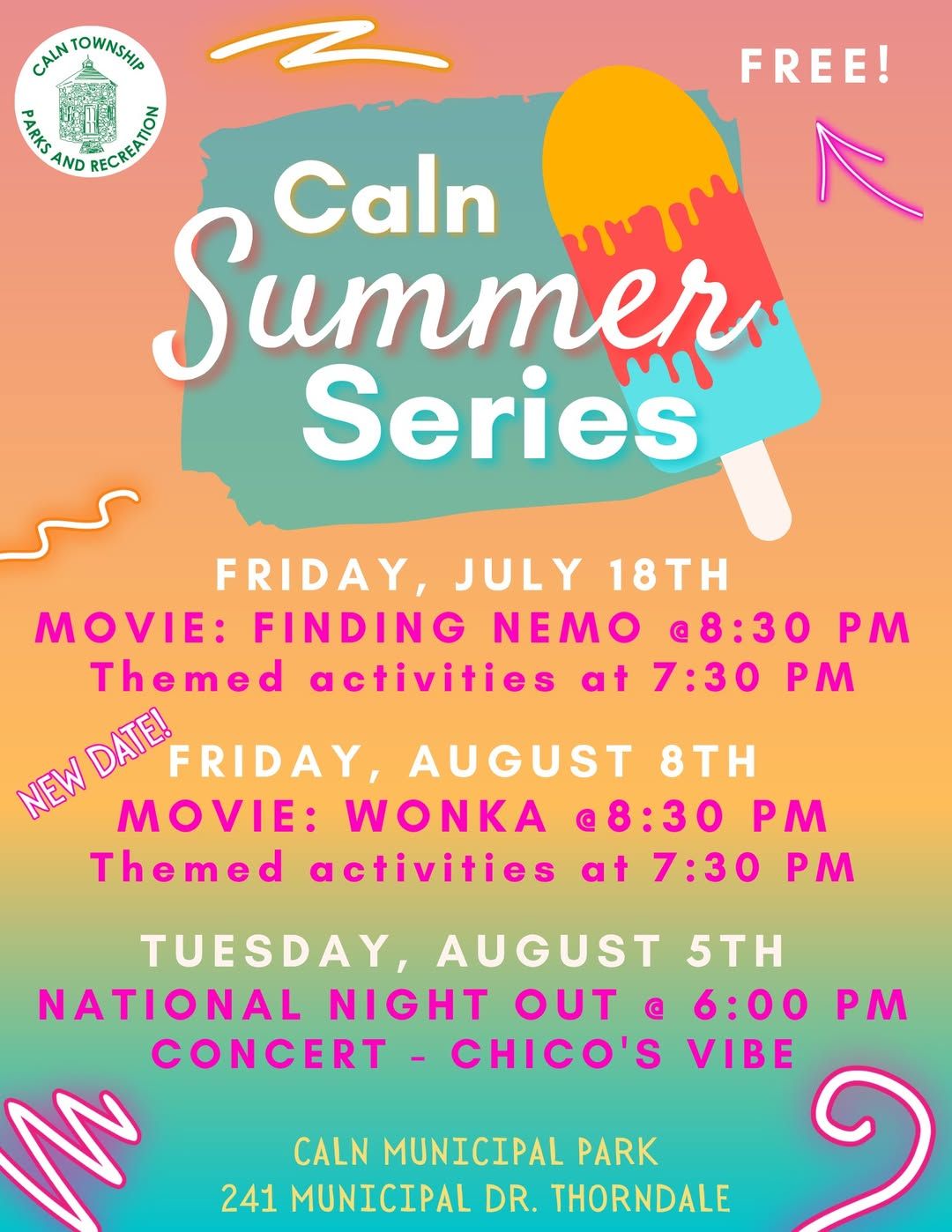 CALN TOWNSHIP
PARKS AND RECREATION

FREE!

Caln
Summer
Series

FRIDAY, JULY 18TH
MOVIE: FINDING NEMO @8:30 PM
Themed activities at 7:30 PM

NEW DATE!
FRIDAY, AUGUST 8TH
MOVIE: WONKA @8:30 PM
Themed activities at 7:30 PM

TUESDAY, AUGUST 5TH
NATIONAL NIGHT OUT @ 6:00 PM
CONCERT - CHICO'S VIBE

CALN MUNICIPAL PARK
241 MUNICIPAL DR. THORNDALE